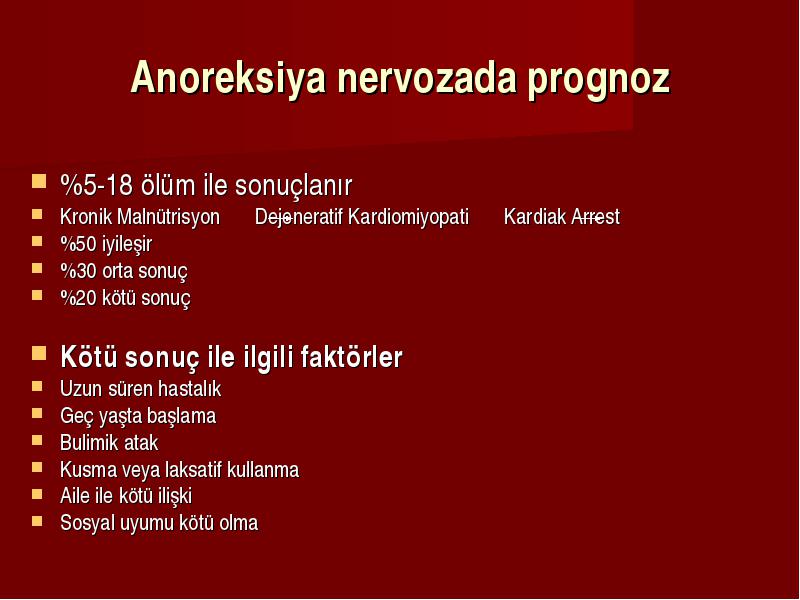 Anoreksiya nervozada prognoz

- %5-18 ölüm ile sonuçlanır
- Kronik Malnütrisyon Dejeneratif Kardiomiyopati Kardiak Arrest
- %50 iyileşir
- %30 orta sonuç
- %20 kötü sonuç

- Kötü sonuç ile ilgili faktörler
- Uzun süren hastalık
- Geç yaşta başlama
- Bulimik atak
- Kusma veya laksatif kullanma
- Aile ile kötü ilişki
- Sosyal uyumu kötü olma